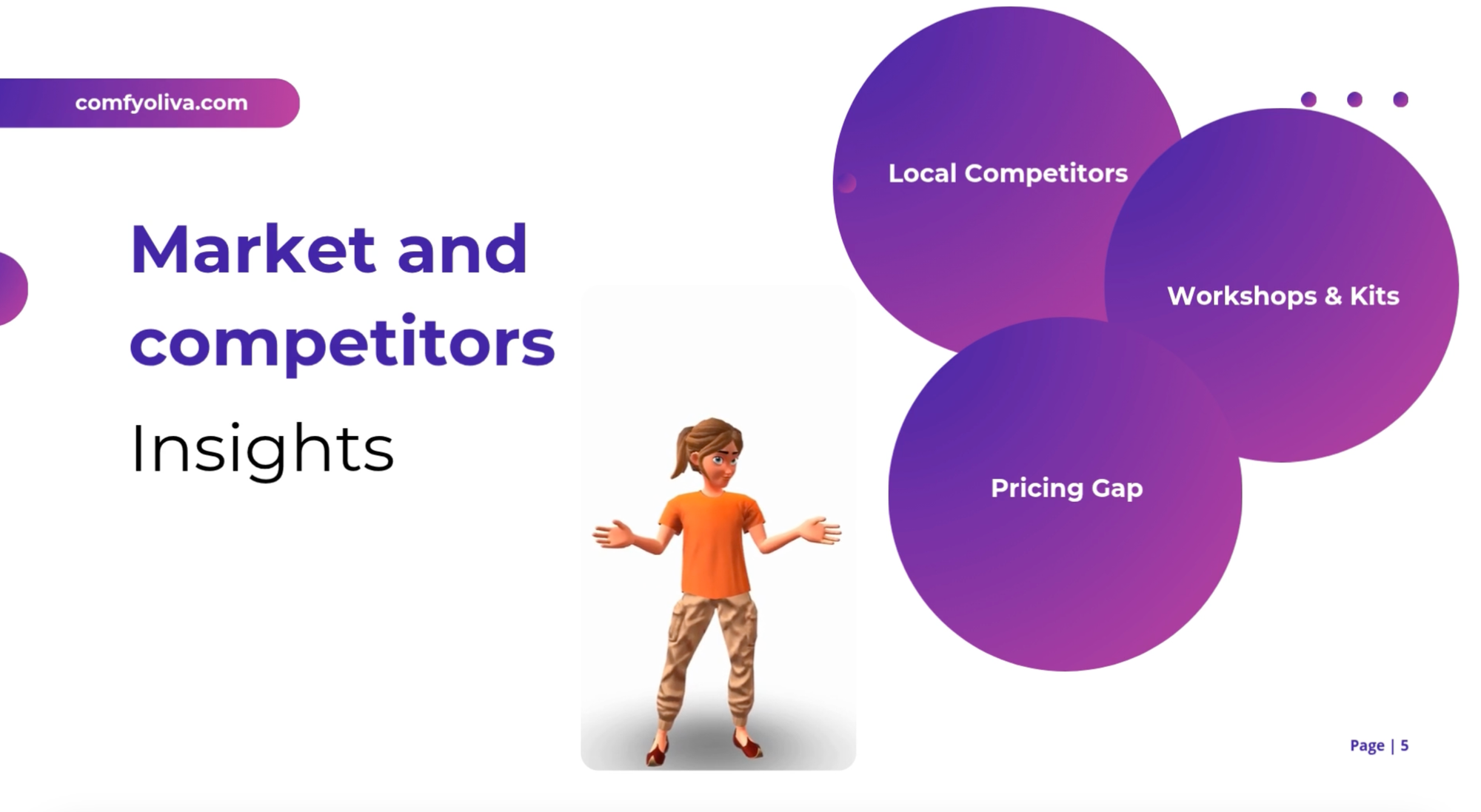 comfyoliva.com

Market and competitors

Insights

Local Competitors

Workshops & Kits

Pricing Gap

Page | 5